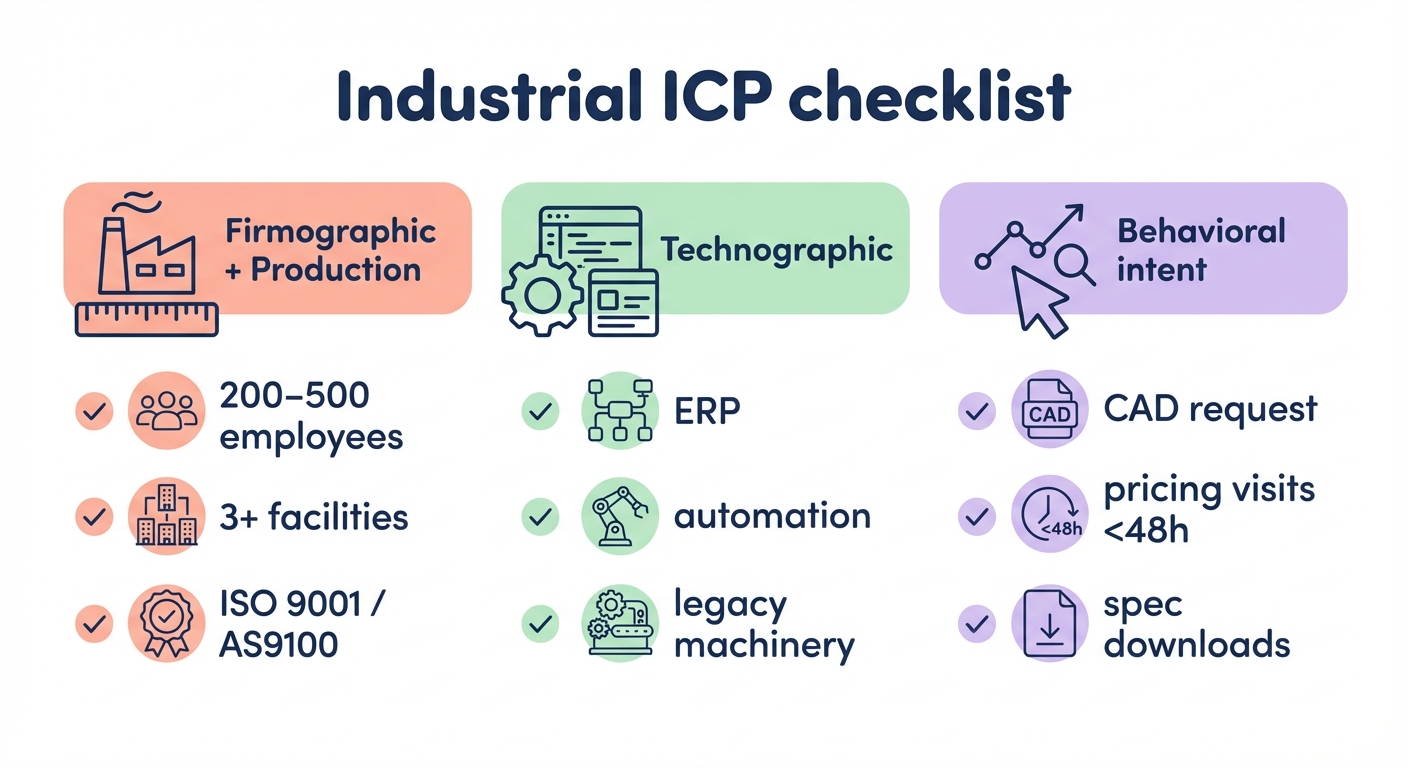 Industrial ICP checklist

Firmographic + Production

200–500 employees

3+ facilities

ISO 9001 / AS9100

Technographic

ERP

automation

legacy machinery

Behavioral intent

CAD

CAD request

<48h

pricing visits <48h

spec downloads